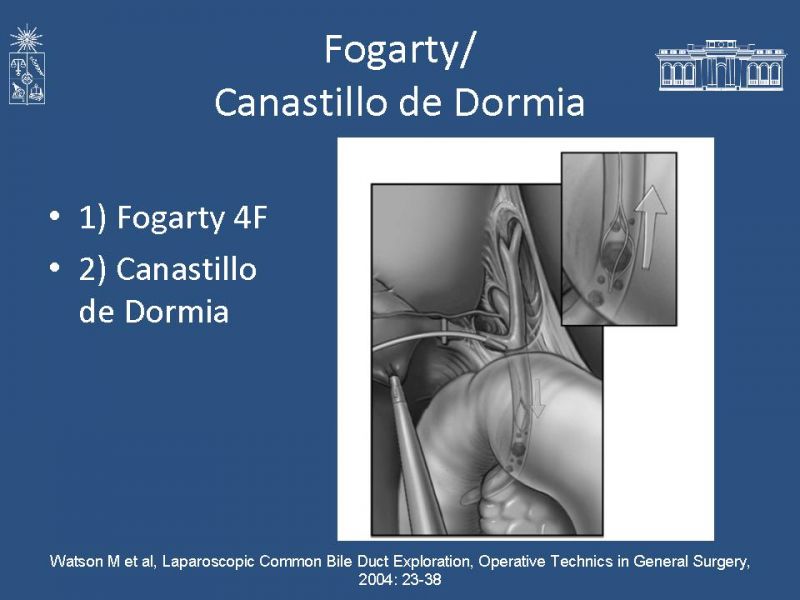 Fogarty/
Canastillo de Dormia

• 1) Fogarty 4F
• 2) Canastillo de Dormia

Watson M et al, Laparoscopic Common Bile Duct Exploration, Operative Technics in General Surgery, 2004: 23-38